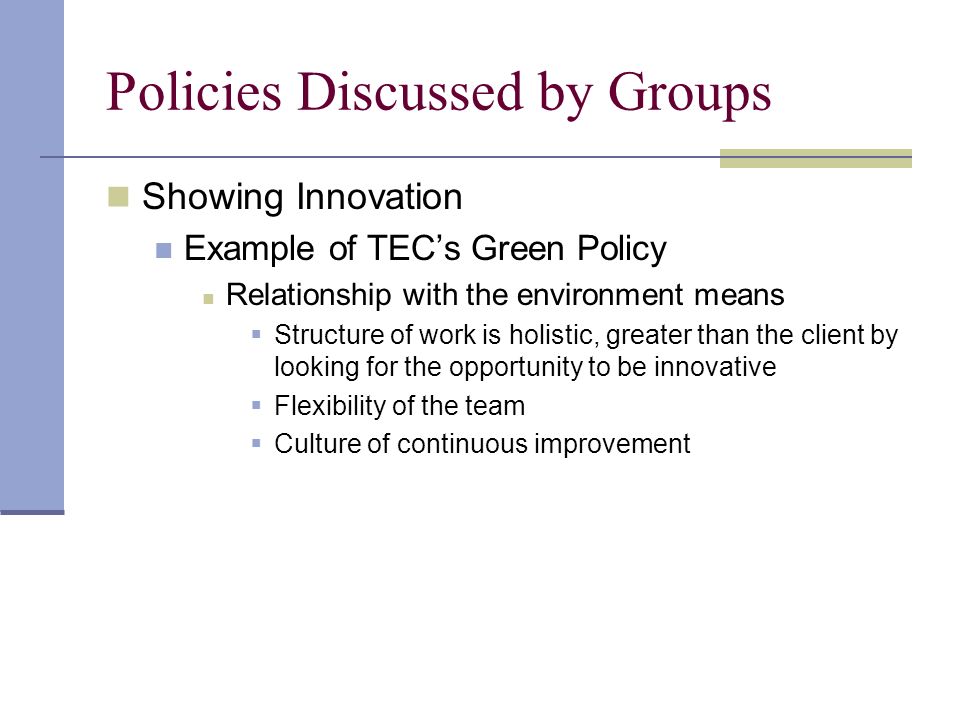 Policies Discussed by Groups

Showing Innovation

Example of TEC’s Green Policy

Relationship with the environment means

Structure of work is holistic, greater than the client by looking for the opportunity to be innovative

Flexibility of the team

Culture of continuous improvement